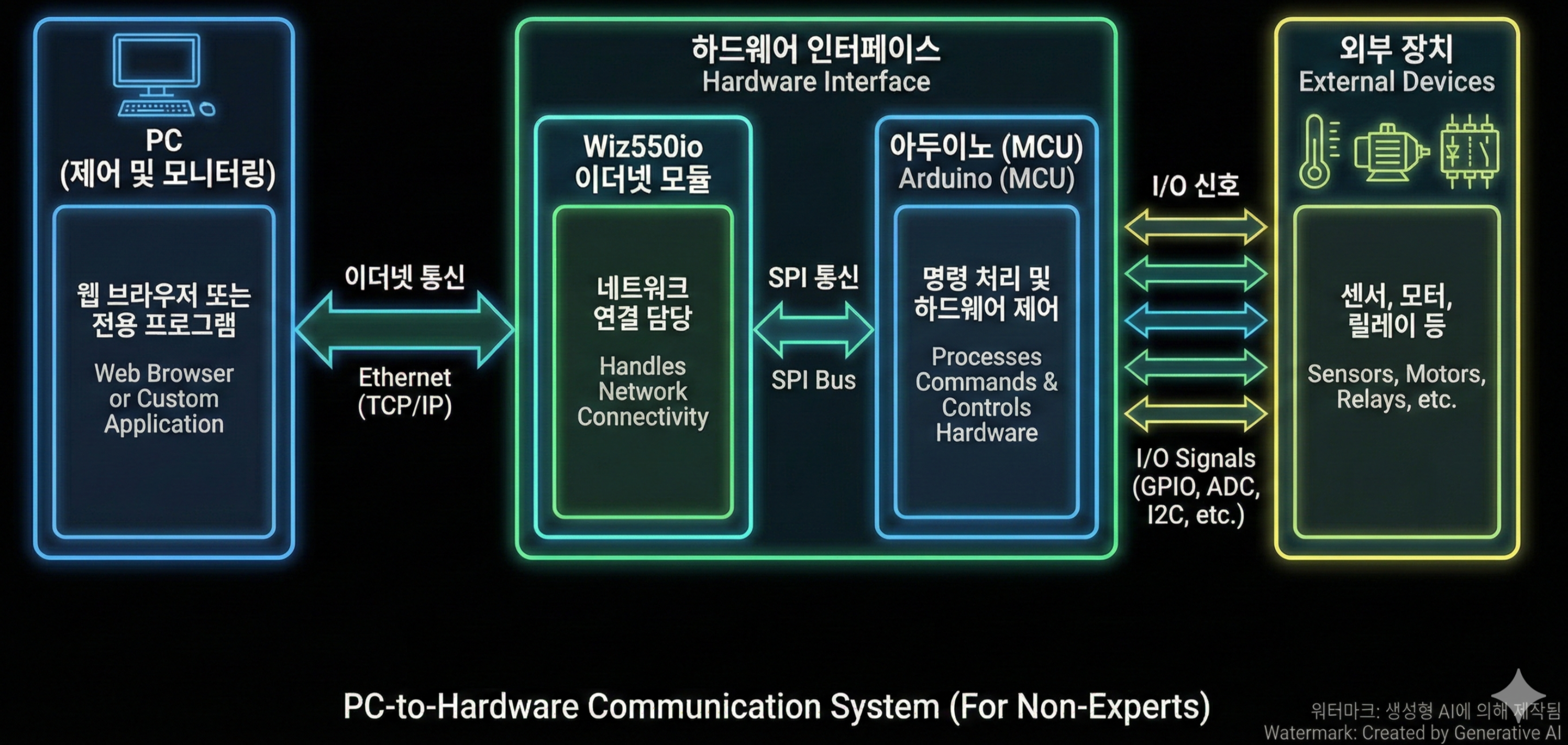 PC
(제어 및 모니터링)

웹 브라우저 또는 전용 프로그램

Web Browser or Custom Application

이더넷 통신

Ethernet (TCP/IP)

하드웨어 인터페이스
Hardware Interface

Wiz550io
이더넷 모듈

네트워크 연결 담당

Handles Network Connectivity

SPI 통신

SPI Bus

아두이노 (MCU)
Arduino (MCU)

명령 처리 및 하드웨어 제어

Processes Commands & Controls Hardware

I/O 신호

I/O Signals (GPIO, ADC, I2C, etc.)

외부 장치
External Devices

센서, 모터, 릴레이 등

Sensors, Motors, Relays, etc.

PC-to-Hardware Communication System (For Non-Experts)

워터마크: 생성형 AI에 의해 제작됨
Watermark: Created by Generative AI